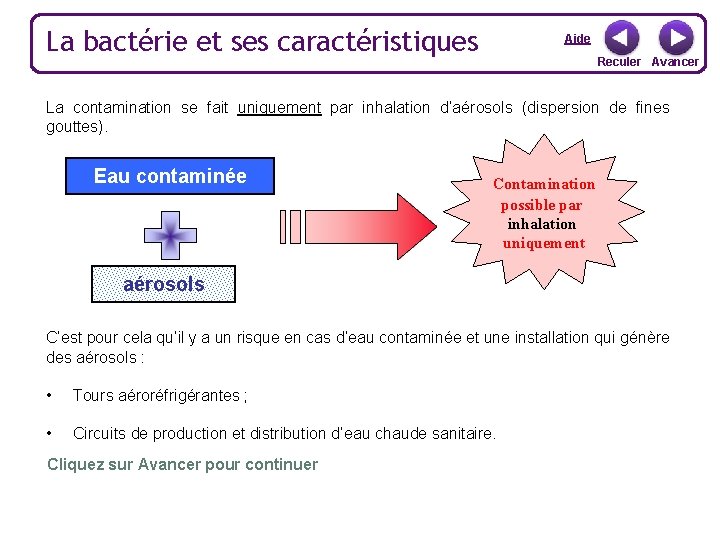 La bactérie et ses caractéristiques

Aide

Reculer Avancer

La contamination se fait uniquement par inhalation d'aérosols (dispersion de fines gouttes).

Eau contaminée

aérosols

Contamination possible par inhalation uniquement

C'est pour cela qu'il y a un risque en cas d'eau contaminée et une installation qui génère des aérosols :

• Tours aéroréfrigérantes ;

• Circuits de production et distribution d'eau chaude sanitaire.

Cliquez sur Avancer pour continuer